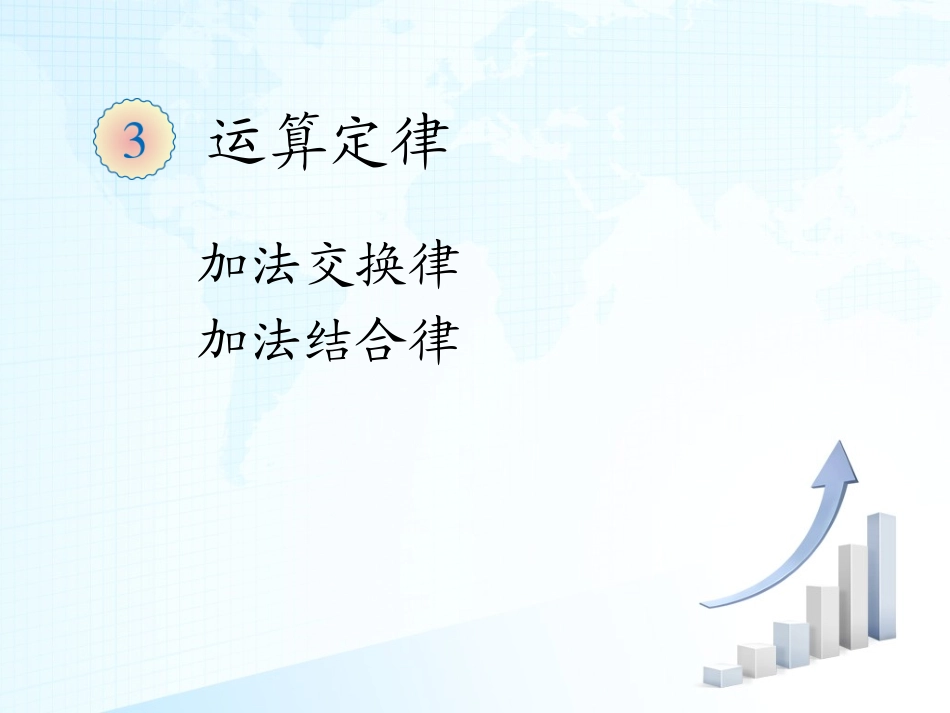 3 运算定律

加法交换律
加法结合律